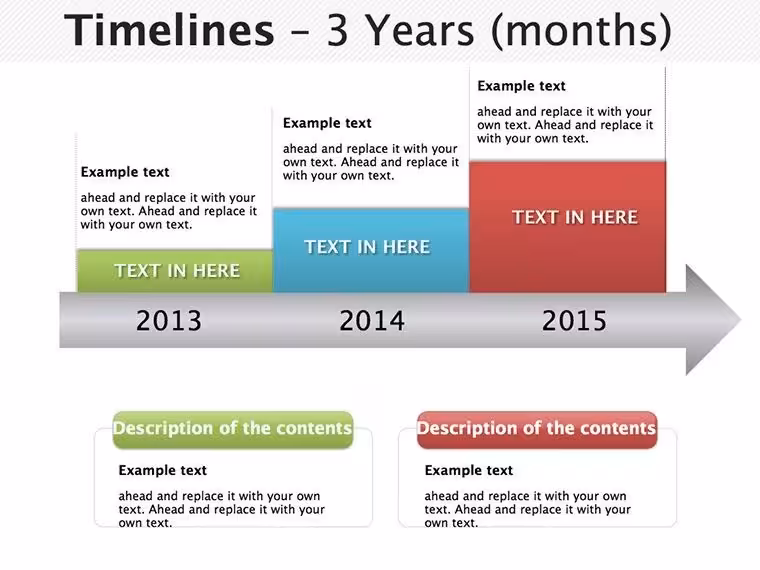 Timelines - 3 Years (months)

Example text

ahead and replace it with your own text. Ahead and replace it with your own text.

TEXT IN HERE

Example text

ahead and replace it with your own text. Ahead and replace it with your own text.

TEXT IN HERE

Example text

ahead and replace it with your own text. Ahead and replace it with your own text.

TEXT IN HERE

2013

2014

2015

Description of the contents

Example text

ahead and replace it with your own text. Ahead and replace it with your own text.

Description of the contents

Example text

ahead and replace it with your own text. Ahead and replace it with your own text.